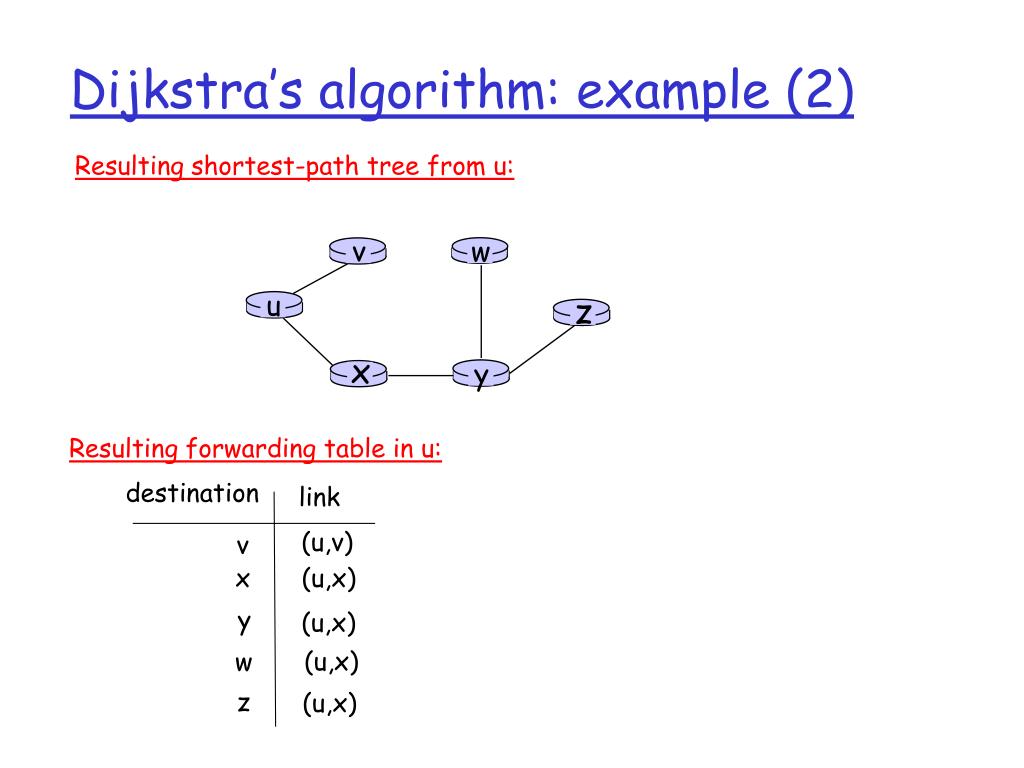 Dijkstra's algorithm: example (2)

Resulting shortest-path tree from u:

v
w
u
z
x
y

Resulting forwarding table in u:

| destination | link |
|---|---|
| v | (u,v) |
| x | (u,x) |
| y | (u,x) |
| w | (u,x) |
| z | (u,x) |